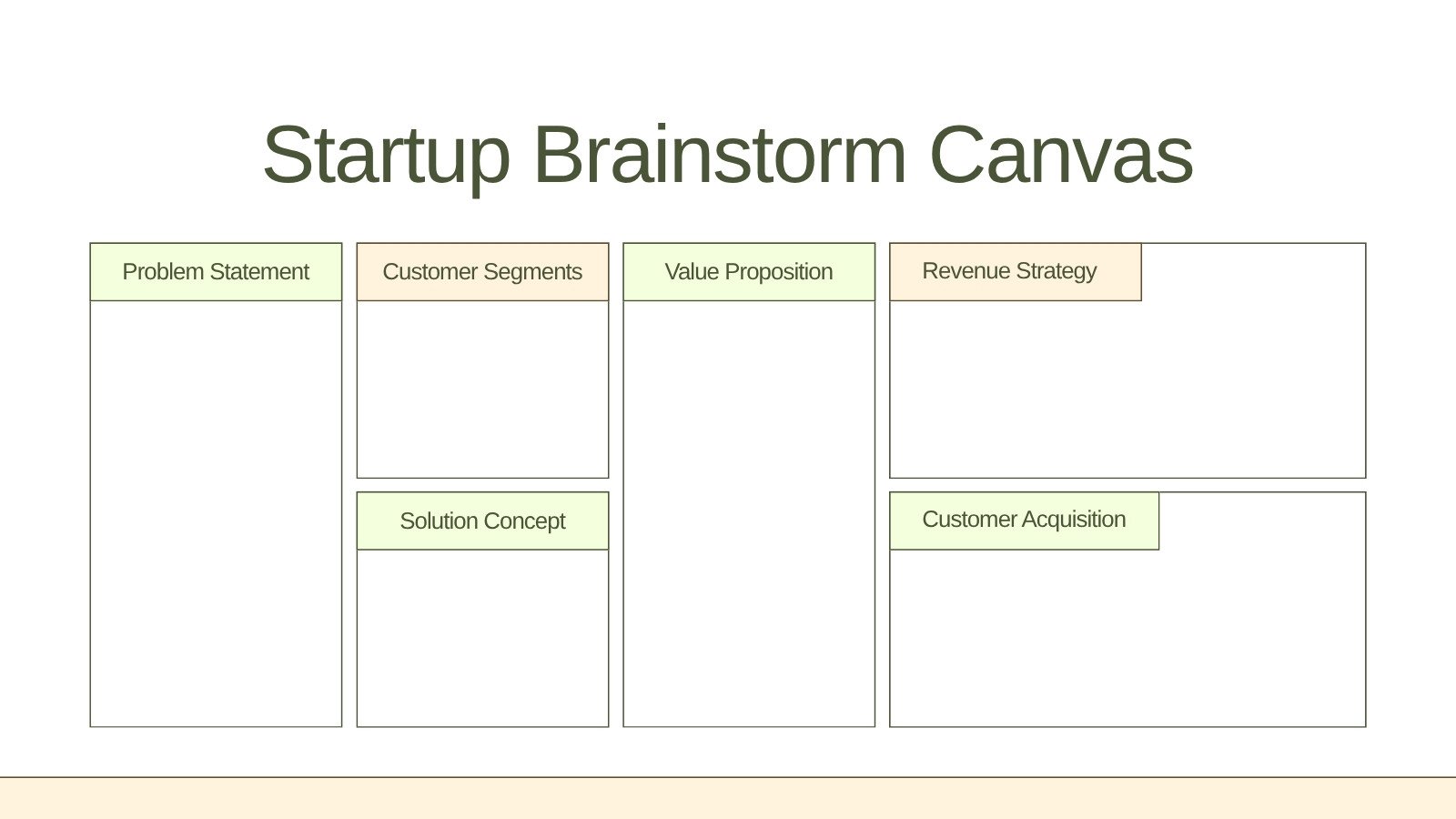 Startup Brainstorm Canvas

Problem Statement

Customer Segments

Solution Concept

Value Proposition

Revenue Strategy

Customer Acquisition